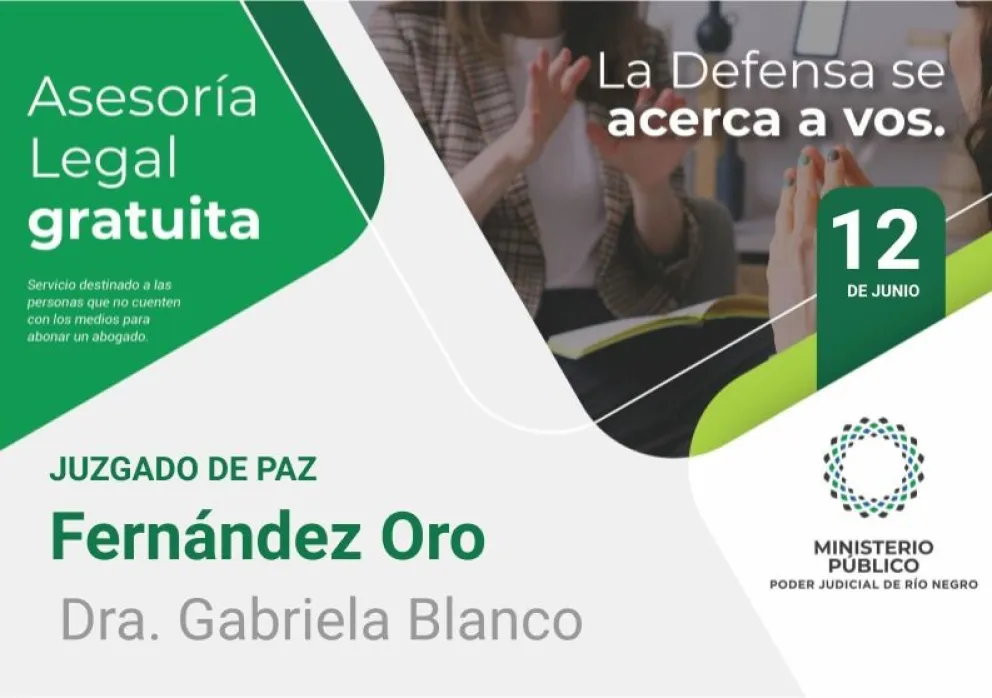 Asesoría Legal gratuita

Servicio destinado a las personas que no cuenten con los medios para abonar un abogado.

La Defensa se acerca a vos.

12 DE JUNIO

JUZGADO DE PAZ

Fernández Oro

Dra. Gabriela Blanco

MINISTERIO PÚBLICO
PODER JUDICIAL DE RÍO NEGRO